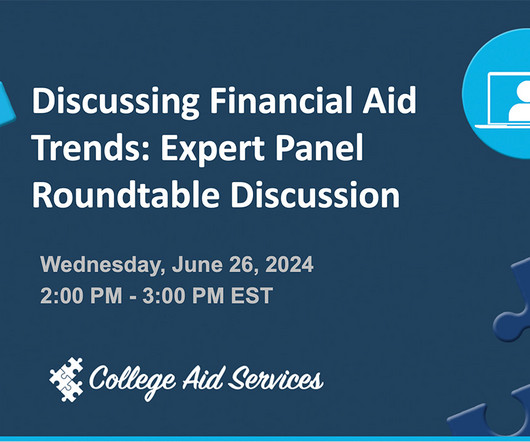 Discussing Financial Aid Trends: Expert Panel Roundtable Discussion

Wednesday, June 26, 2024
2:00 PM - 3:00 PM EST

College Aid Services